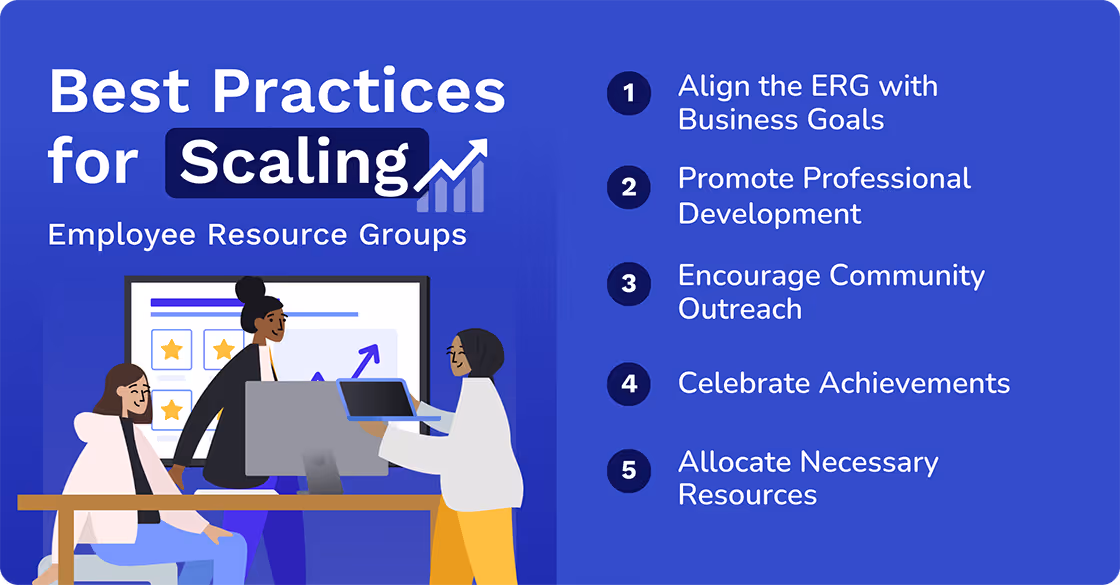 Best Practices for Scaling
Employee Resource Groups

1 Align the ERG with Business Goals

2 Promote Professional Development

3 Encourage Community Outreach

4 Celebrate Achievements

5 Allocate Necessary Resources